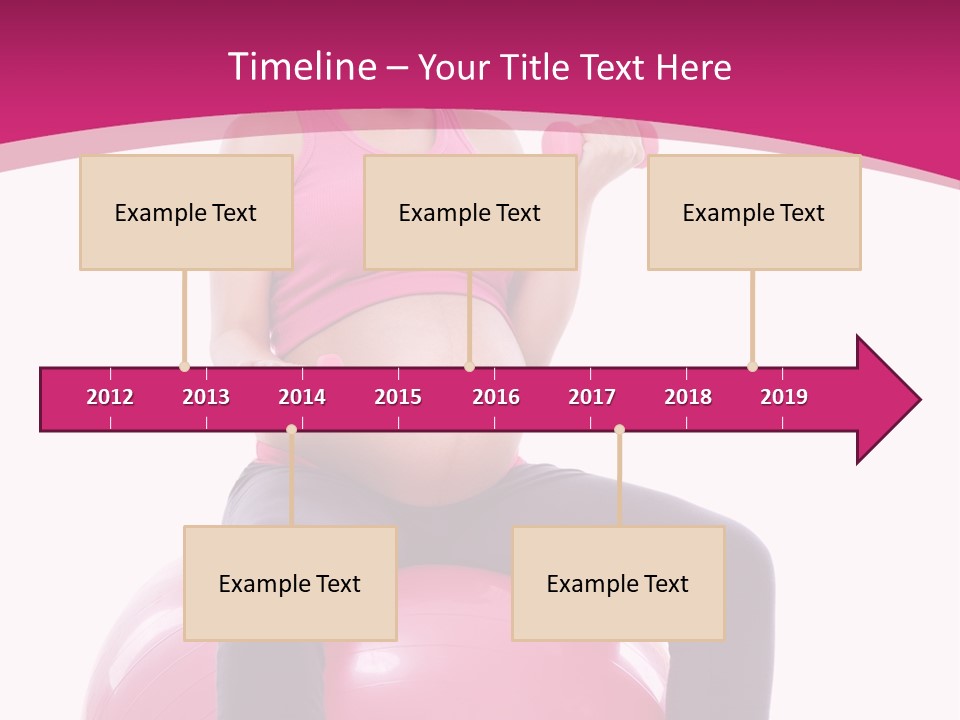 Timeline – Your Title Text Here

Example Text

Example Text

Example Text

2012 2013 2014 2015 2016 2017 2018 2019

Example Text

Example Text